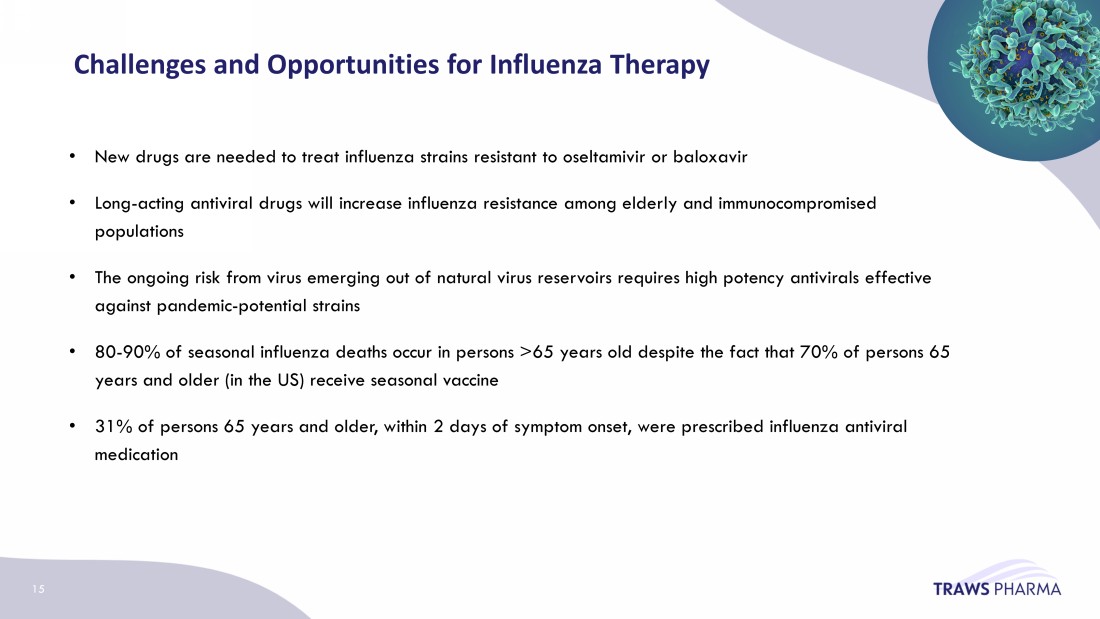 Challenges and Opportunities for Influenza Therapy

• New drugs are needed to treat influenza strains resistant to oseltamivir or baloxavir

• Long-acting antiviral drugs will increase influenza resistance among elderly and immunocompromised populations

• The ongoing risk from virus emerging out of natural virus reservoirs requires high potency antivirals effective against pandemic-potential strains

• 80-90% of seasonal influenza deaths occur in persons >65 years old despite the fact that 70% of persons 65 years and older (in the US) receive seasonal vaccine

• 31% of persons 65 years and older, within 2 days of symptom onset, were prescribed influenza antiviral medication

15

TRAWS PHARMA